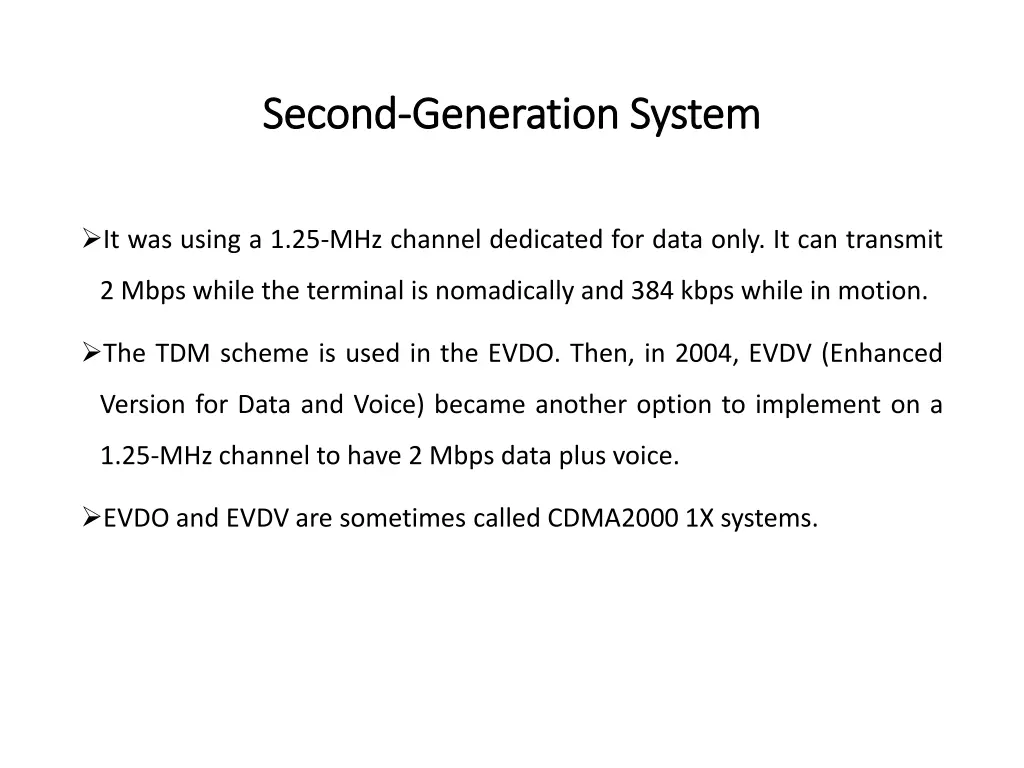 Second-Generation System

➢It was using a 1.25-MHz channel dedicated for data only. It can transmit 2 Mbps while the terminal is nomadically and 384 kbps while in motion.

➢The TDM scheme is used in the EVDO. Then, in 2004, EVDV (Enhanced Version for Data and Voice) became another option to implement on a 1.25-MHz channel to have 2 Mbps data plus voice.

➢EVDO and EVDV are sometimes called CDMA2000 1X systems.